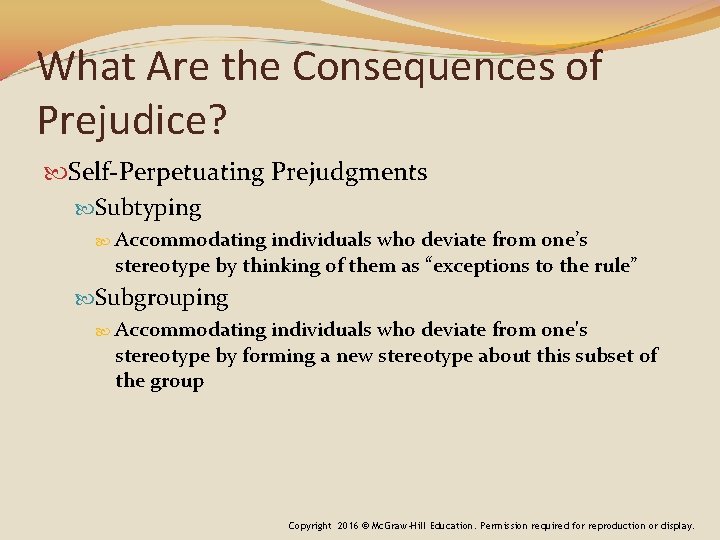 What Are the Consequences of Prejudice?

Self-Perpetuating Prejudgments

Subtyping

Accommodating individuals who deviate from one's stereotype by thinking of them as "exceptions to the rule"

Subgrouping

Accommodating individuals who deviate from one's stereotype by forming a new stereotype about this subset of the group

Copyright 2016 © McGraw-Hill Education. Permission required for reproduction or display.